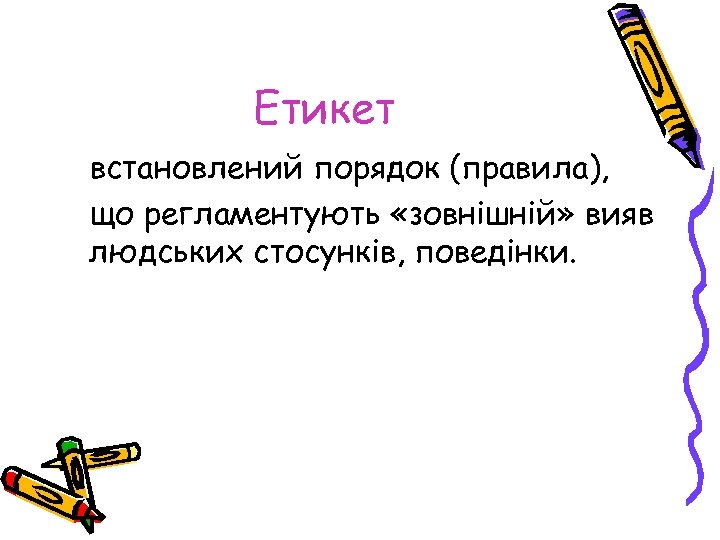 Етикет

встановлений порядок (правила), що регламентують «зовнішній» вияв людських стосунків, поведінки.